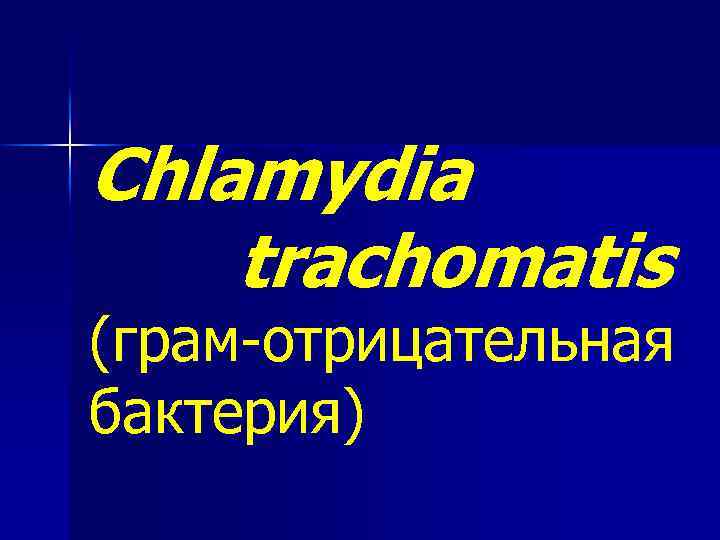 Chlamydia trachomatis

(грам-отрицательная бактерия)